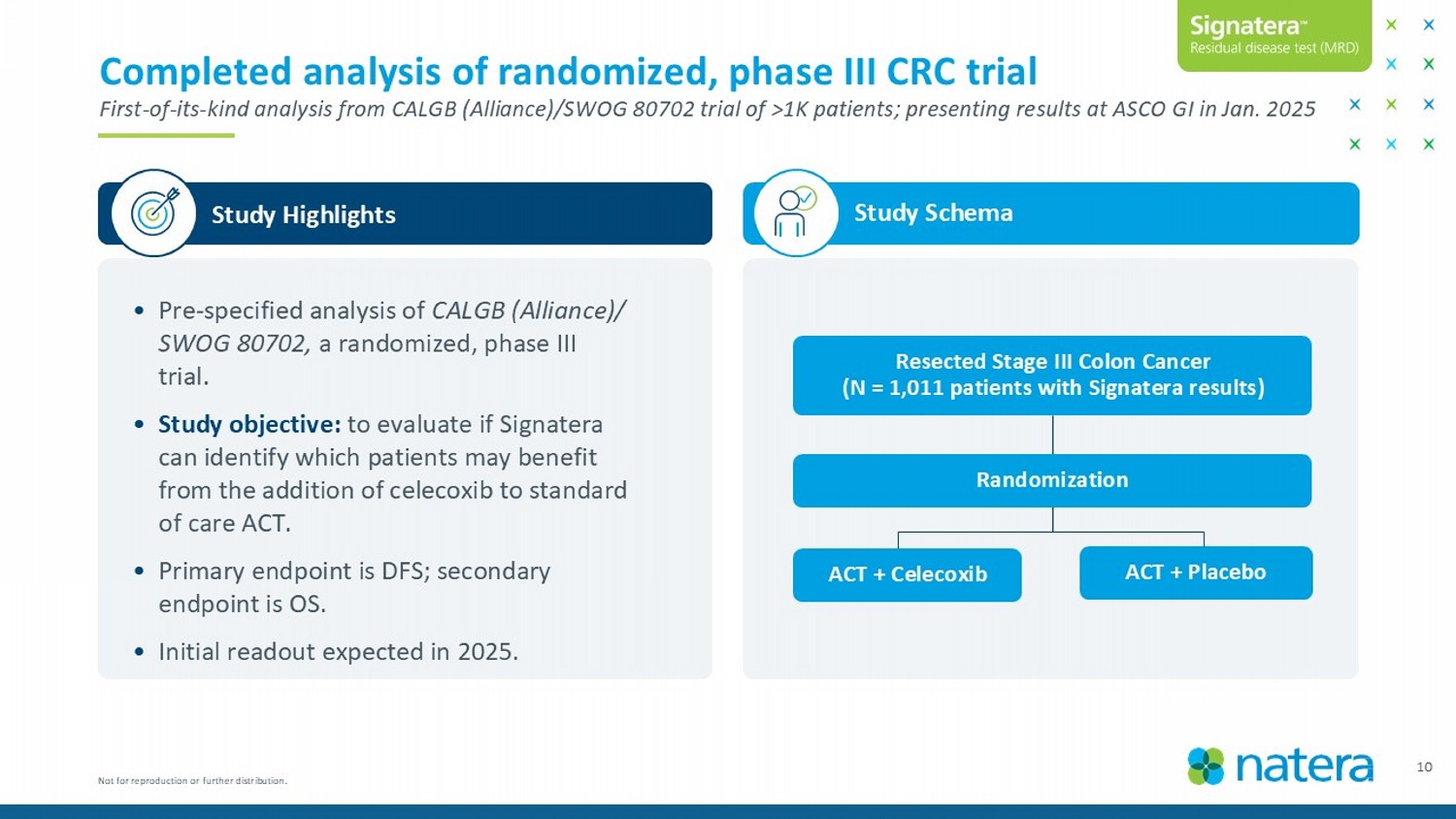 Signatera™
Residual disease test (MRD)

Completed analysis of randomized, phase III CRC trial

First-of-its-kind analysis from CALGB (Alliance)/SWOG 80702 trial of >1K patients; presenting results at ASCO GI in Jan. 2025

Study Highlights

• Pre-specified analysis of CALGB (Alliance)/ SWOG 80702, a randomized, phase III trial.

• Study objective: to evaluate if Signatera can identify which patients may benefit from the addition of celecoxib to standard of care ACT.

• Primary endpoint is DFS; secondary endpoint is OS.

• Initial readout expected in 2025.

Study Schema

Resected Stage III Colon Cancer
(N = 1,011 patients with Signatera results)

Randomization

ACT + Celecoxib

ACT + Placebo

Not for reproduction or further distribution.

natera

10